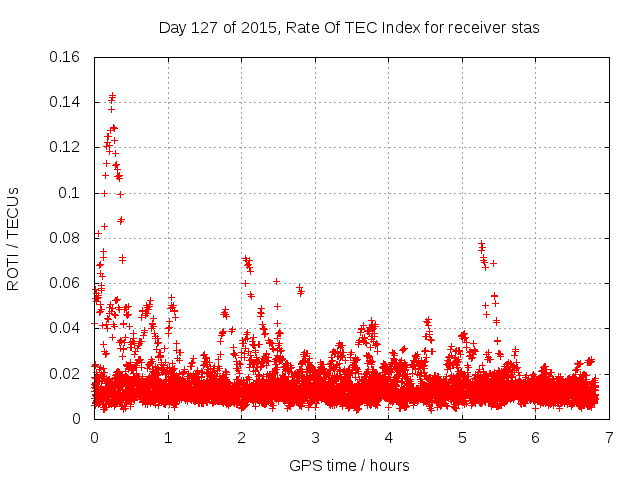 Day 127 of 2015, Rate Of TEC Index for receiver stas

ROTI / TECUs

0.16
0.14
0.12
0.1
0.08
0.06
0.04
0.02
0

0 1 2 3 4 5 6 7

GPS time / hours